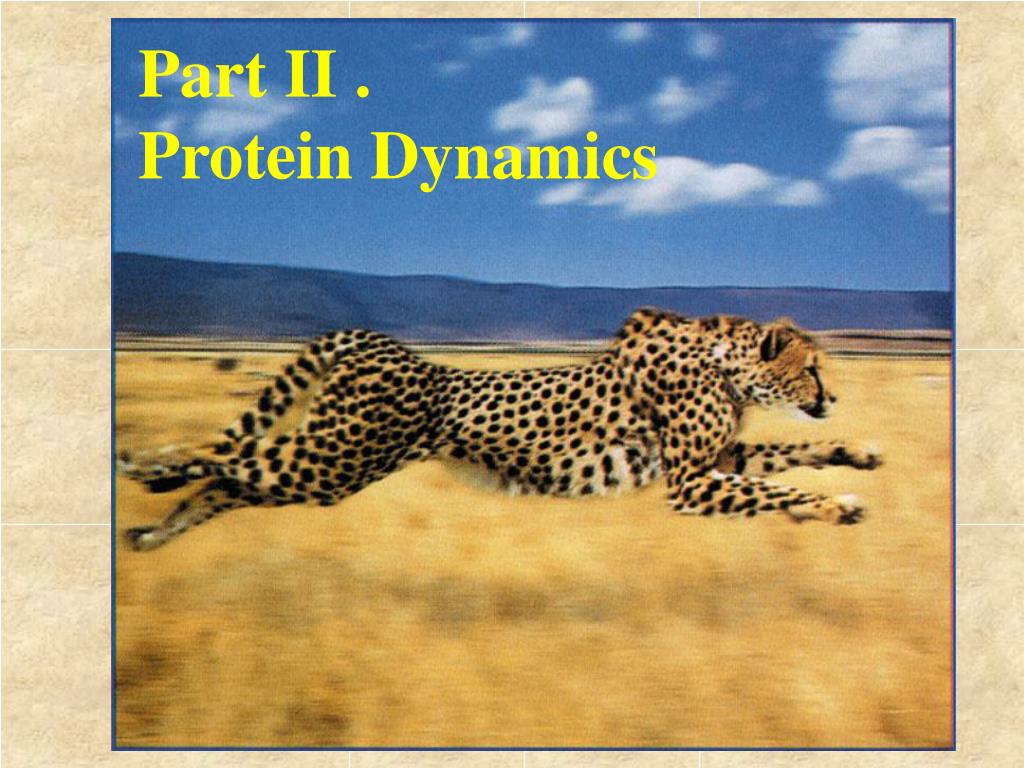 Part II .
Protein Dynamics